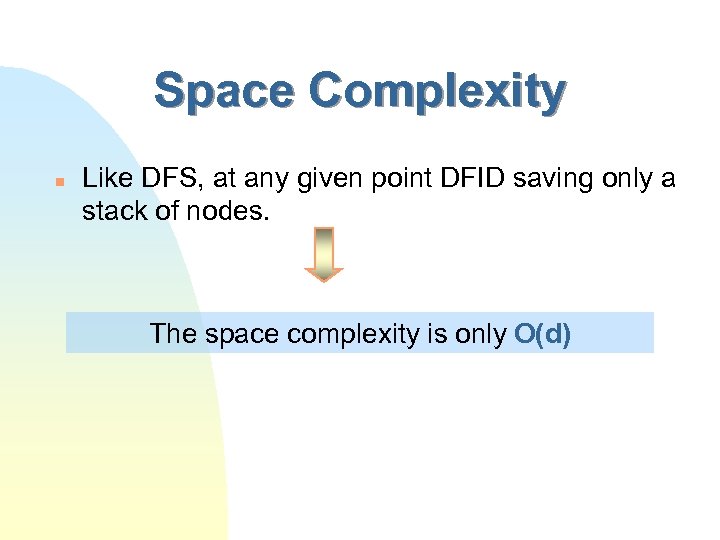 Space Complexity

Like DFS, at any given point DFID saving only a stack of nodes.

The space complexity is only O(d)